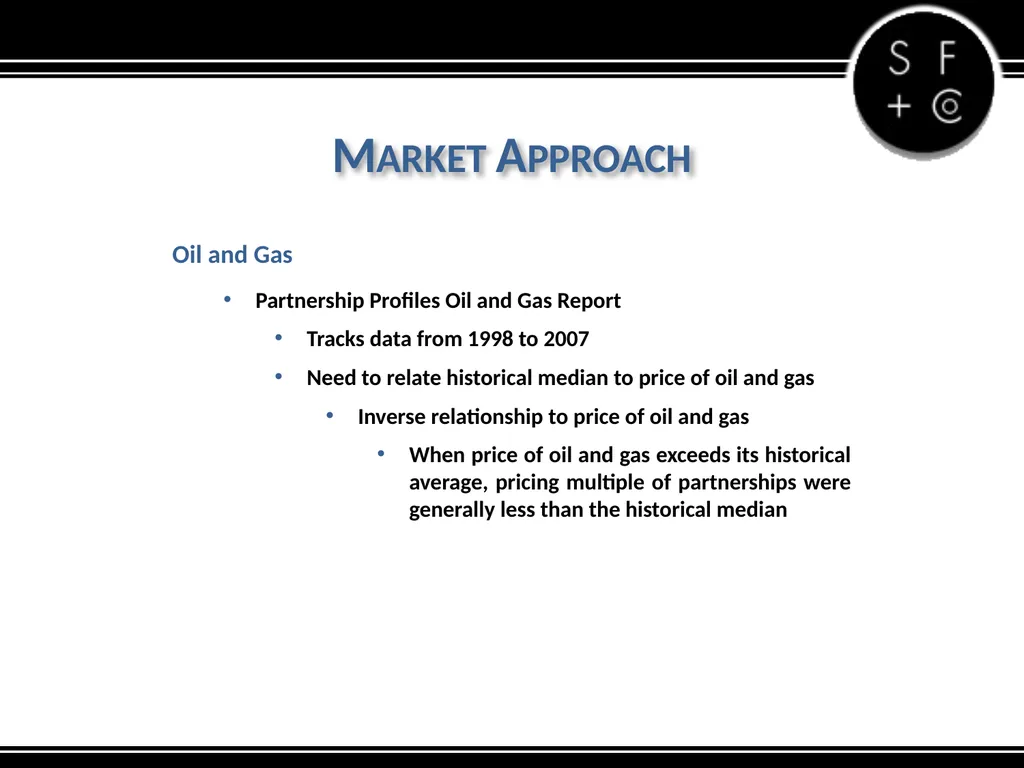 S F
+ C

MARKET APPROACH

Oil and Gas

• Partnership Profiles Oil and Gas Report
 • Tracks data from 1998 to 2007
 • Need to relate historical median to price of oil and gas
  • Inverse relationship to price of oil and gas
   • When price of oil and gas exceeds its historical average, pricing multiple of partnerships were generally less than the historical median